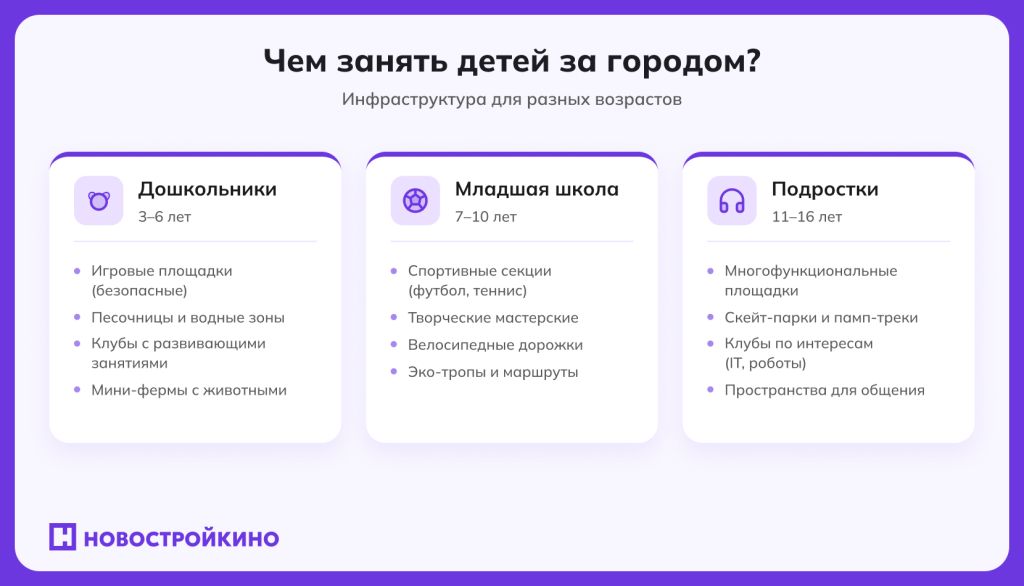 Чем занять детей за городом?

Инфраструктура для разных возрастов

Дошкольники
3–6 лет

- Игровые площадки (безопасные)
- Песочницы и водные зоны
- Клубы с развивающими занятиями
- Мини-фермы с животными

Младшая школа
7–10 лет

- Спортивные секции (футбол, теннис)
- Творческие мастерские
- Велосипедные дорожки
- Эко-тропы и маршруты

Подростки
11–16 лет

- Многофункциональные площадки
- Скейт-парки и памп-треки
- Клубы по интересам (IT, роботы)
- Пространства для общения

НОВОСТРОЙКИНО